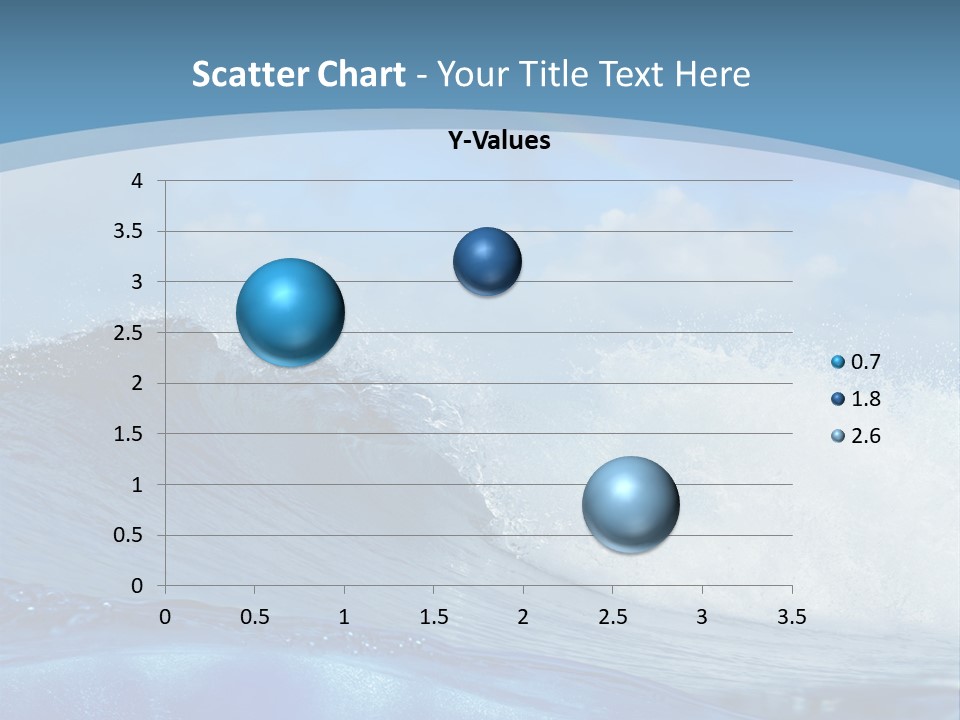 Scatter Chart - Your Title Text Here

Y-Values

4
3.5
3
2.5
2
1.5
1
0.5
0

0 0.5 1 1.5 2 2.5 3 3.5

0.7
1.8
2.6